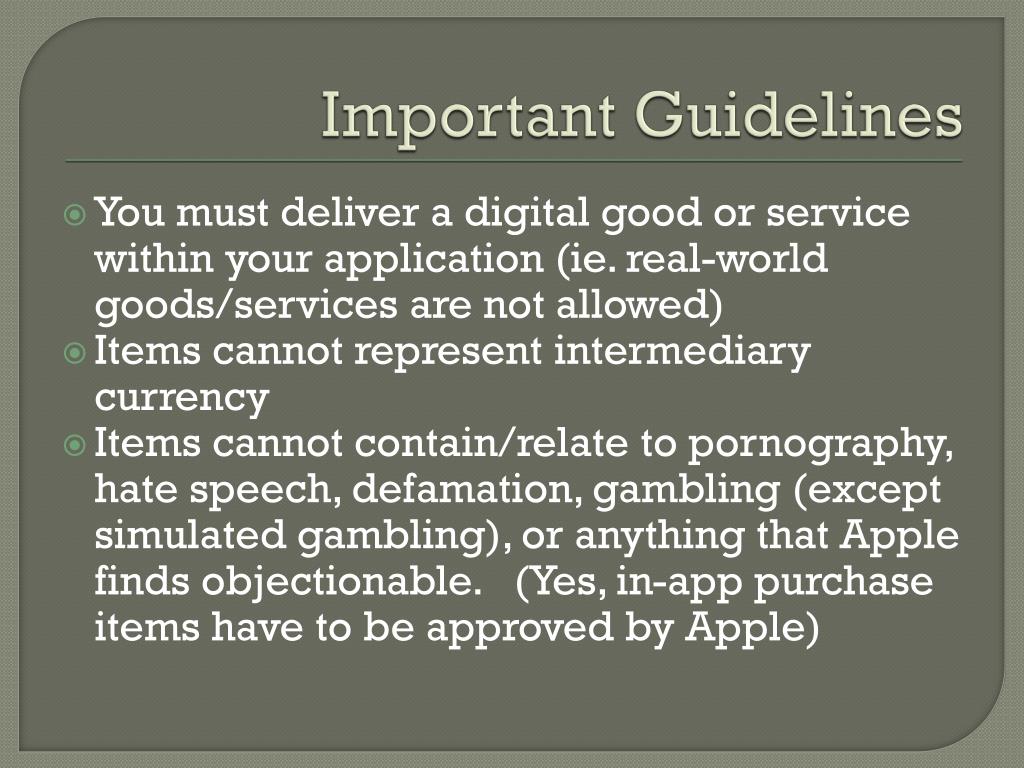 Important Guidelines

You must deliver a digital good or service within your application (ie. real-world goods/services are not allowed)

Items cannot represent intermediary currency

Items cannot contain/relate to pornography, hate speech, defamation, gambling (except simulated gambling), or anything that Apple finds objectionable. (Yes, in-app purchase items have to be approved by Apple)